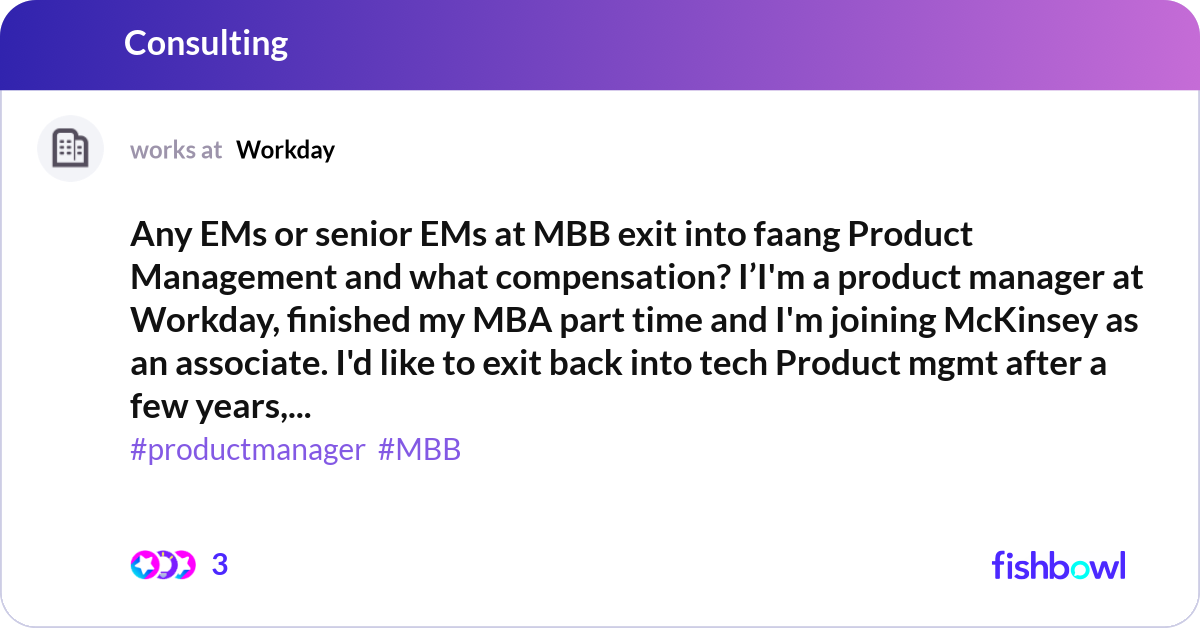 Consulting

works at Workday

Any EMs or senior EMs at MBB exit into faang Product Management and what compensation? I’I'm a product manager at Workday, finished my MBA part time and I'm joining McKinsey as an associate. I'd like to exit back into tech Product mgmt after a few years,...

#productmanager #MBB

3

fishbowl